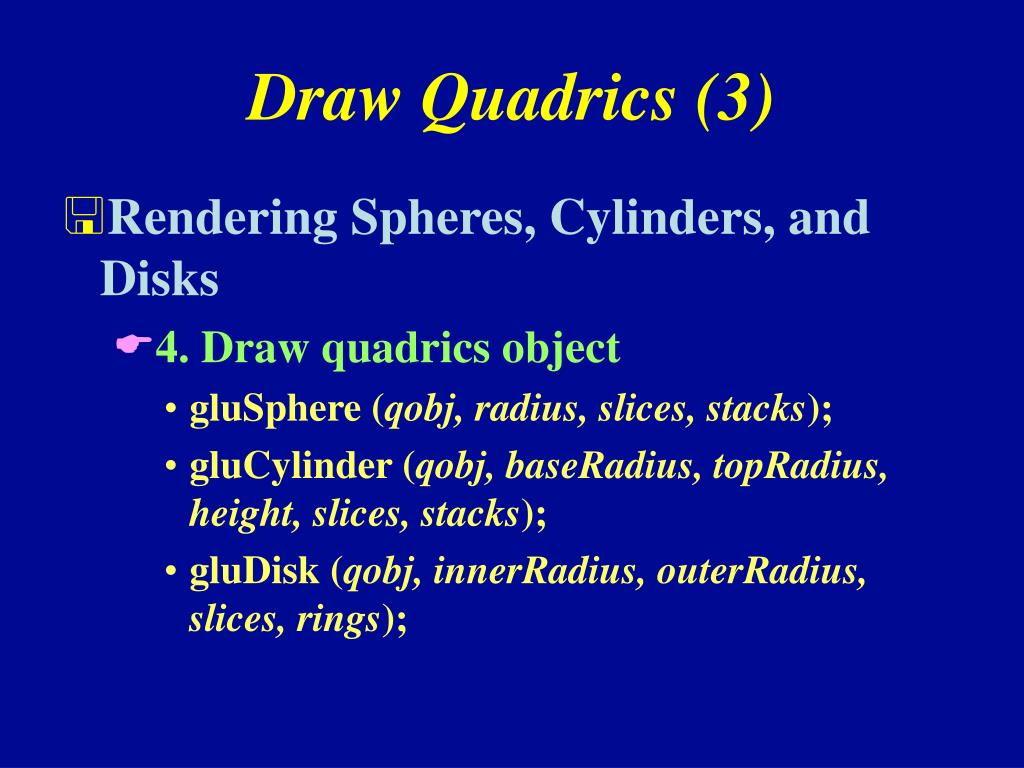 Draw Quadrics (3)

Rendering Spheres, Cylinders, and Disks

4. Draw quadrics object

• gluSphere (qobj, radius, slices, stacks);

• gluCylinder (qobj, baseRadius, topRadius, height, slices, stacks);

• gluDisk (qobj, innerRadius, outerRadius, slices, rings);